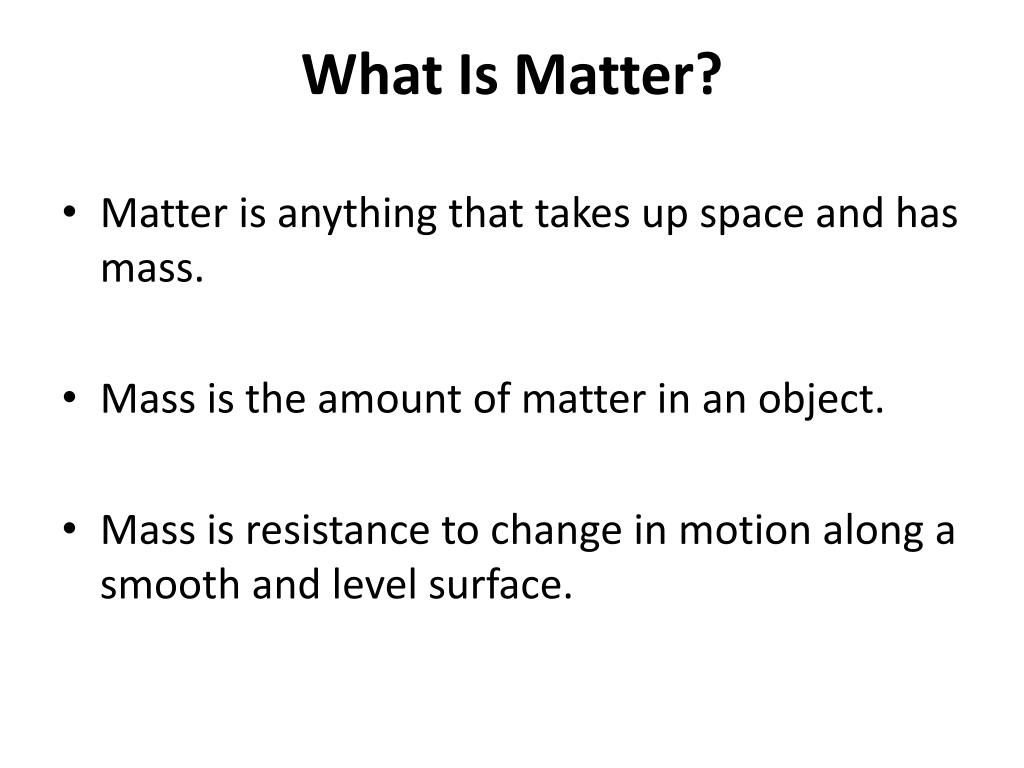 What Is Matter?

• Matter is anything that takes up space and has mass.

• Mass is the amount of matter in an object.

• Mass is resistance to change in motion along a smooth and level surface.